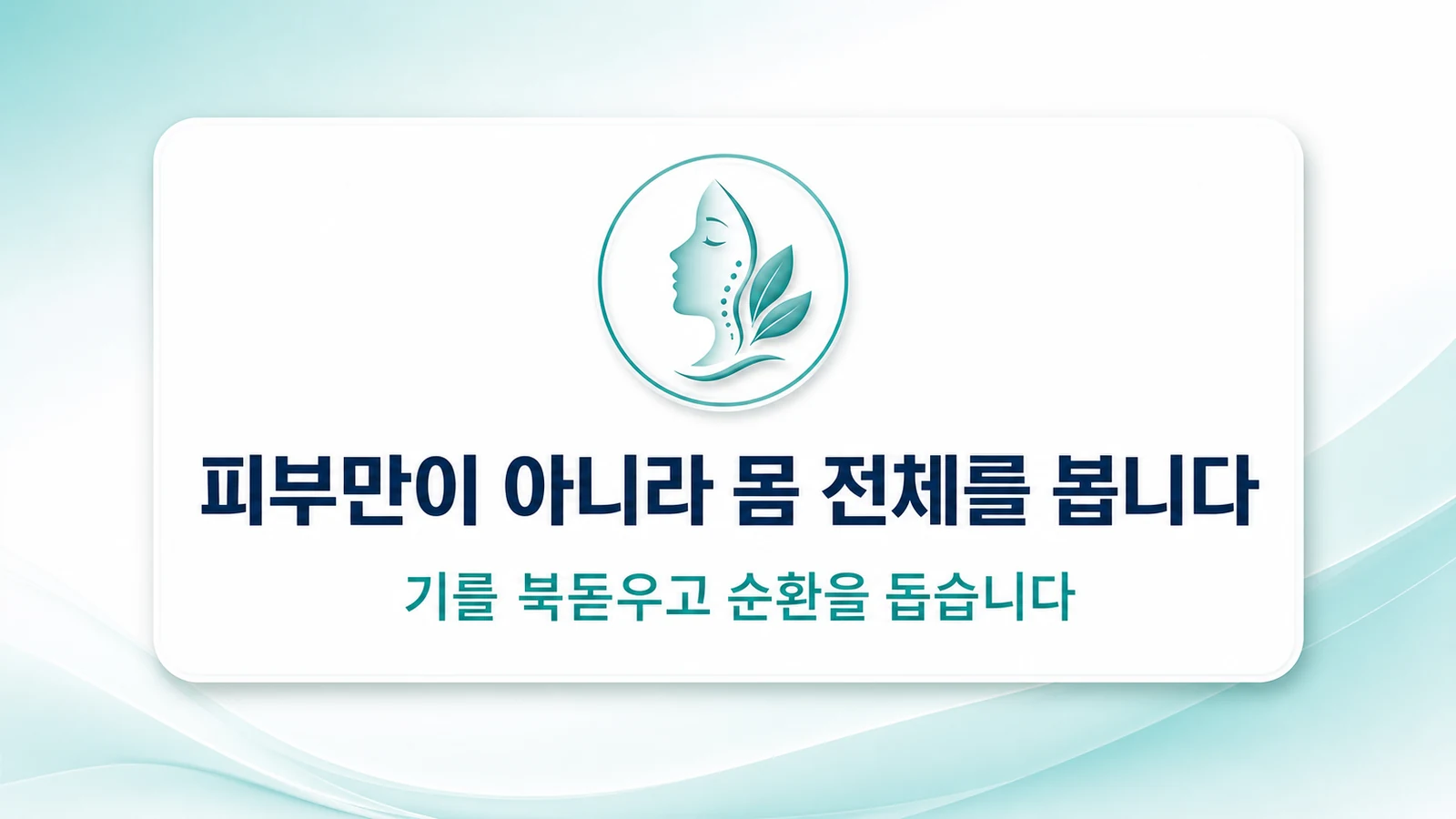 피부만이 아니라 몸 전체를 봅니다

기를 북돋우고 순환을 돕습니다